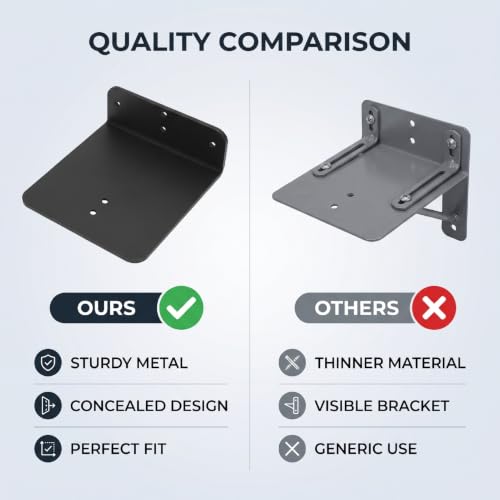 QUALITY COMPARISON

OURS

STURDY METAL

CONCEALED DESIGN

PERFECT FIT

OTHERS

THINNER MATERIAL

VISIBLE BRACKET

GENERIC USE